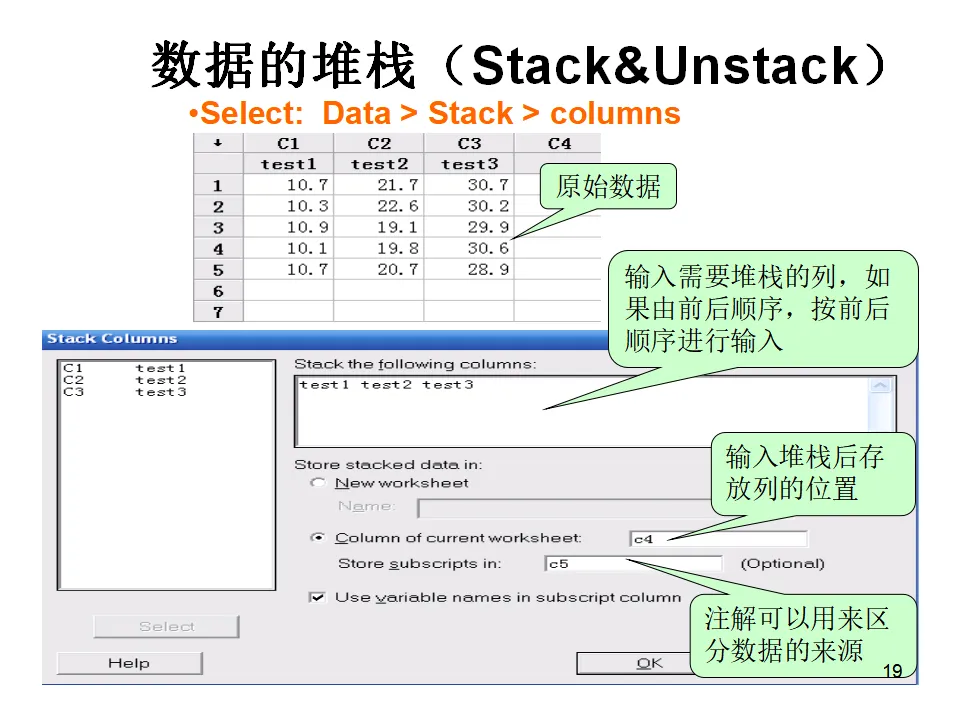 数据的堆栈（Stack&Unstack）

•Select: Data > Stack > columns

| ↓ | C1 | C2 | C3 | C4 |
|---|---|---|---|---|
|  | test1 | test2 | test3 |  |
| 1 | 10.7 | 21.7 | 30.7 |  |
| 2 | 10.3 | 22.6 | 30.2 |  |
| 3 | 10.9 | 19.1 | 29.9 |  |
| 4 | 10.1 | 19.8 | 30.6 |  |
| 5 | 10.7 | 20.7 | 28.9 |  |
| 6 |  |  |  |  |
| 7 |  |  |  |  |

原始数据

输入需要堆栈的列，如果由前后顺序，按前后顺序进行输入

Stack Columns

C1 test1
C2 test2
C3 test3

Stack the following columns:

test1 test2 test3

Store stacked data in:

New worksheet

Name:

Column of current worksheet: c4

Store subscripts in: c5 (Optional)

Use variable names in subscript column

输入堆栈后存放列的位置

注解可以用来区分数据的来源

Select

Help

OK

19